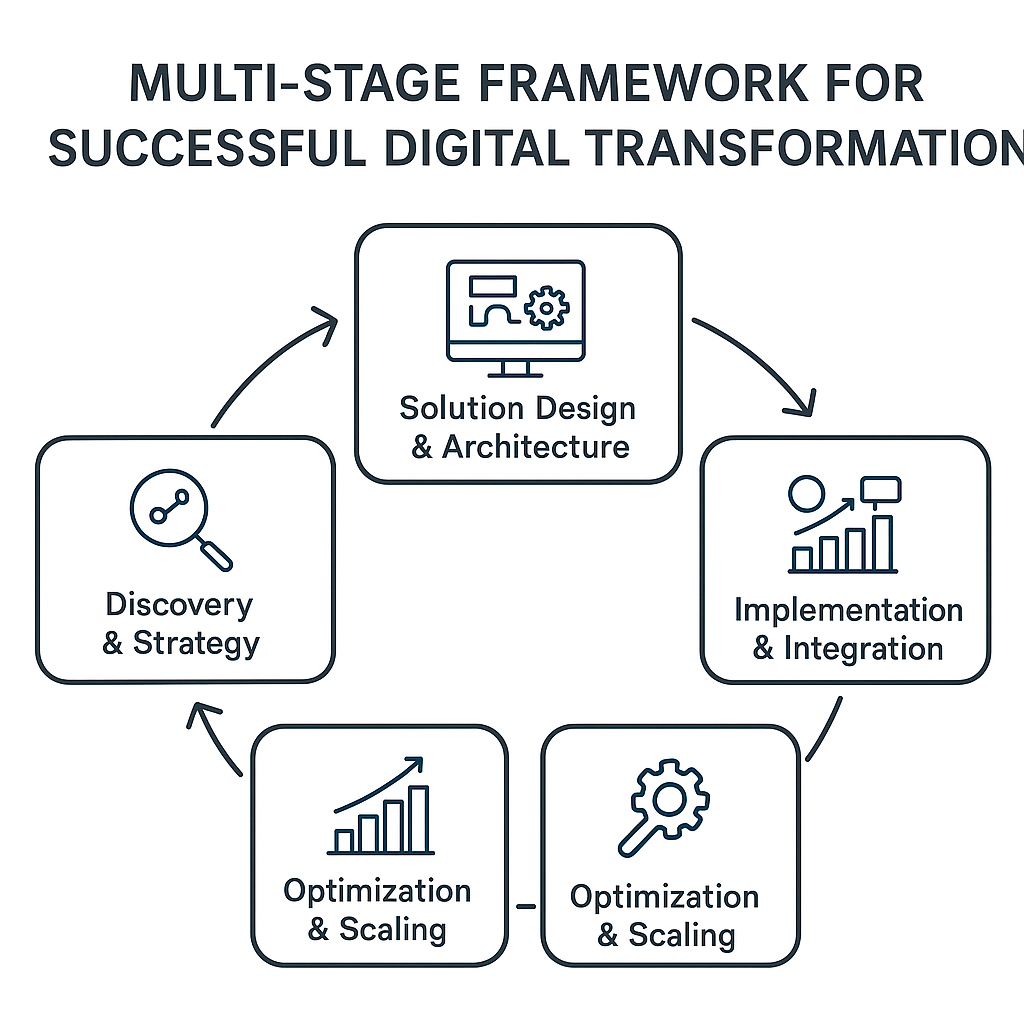 MULTI-STAGE FRAMEWORK FOR SUCCESSFUL DIGITAL TRANSFORMATION

Solution Design & Architecture

Implementation & Integration

Optimization & Scaling

Optimization & Scaling

Discovery & Strategy